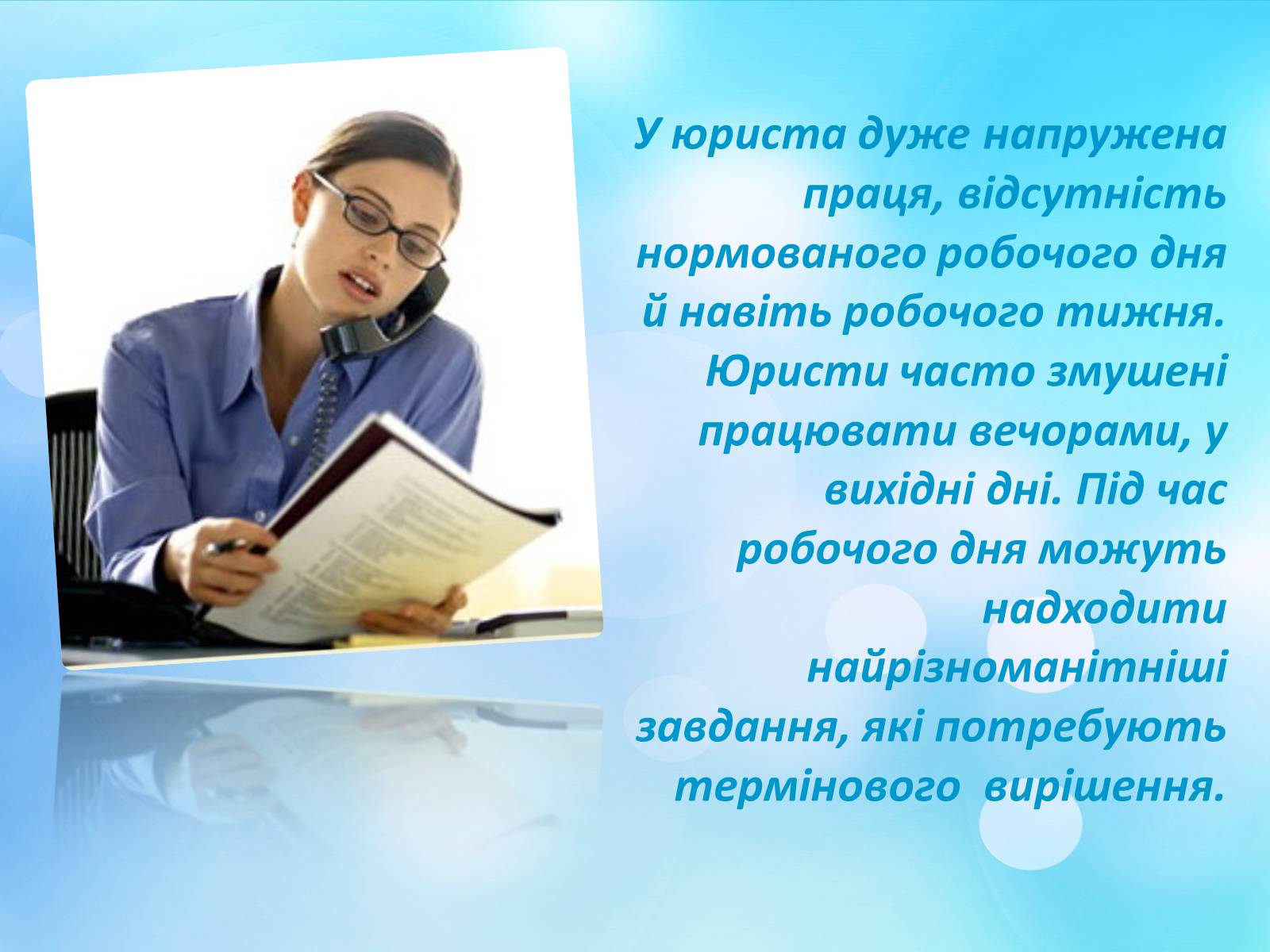 У юриста дуже напружена праця, відсутність нормованого робочого дня й навіть робочого тижня. Юристи часто змушені працювати вечорами, у вихідні дні. Під час робочого дня можуть надходити найрізноманітніші завдання, які потребують термінового вирішення.